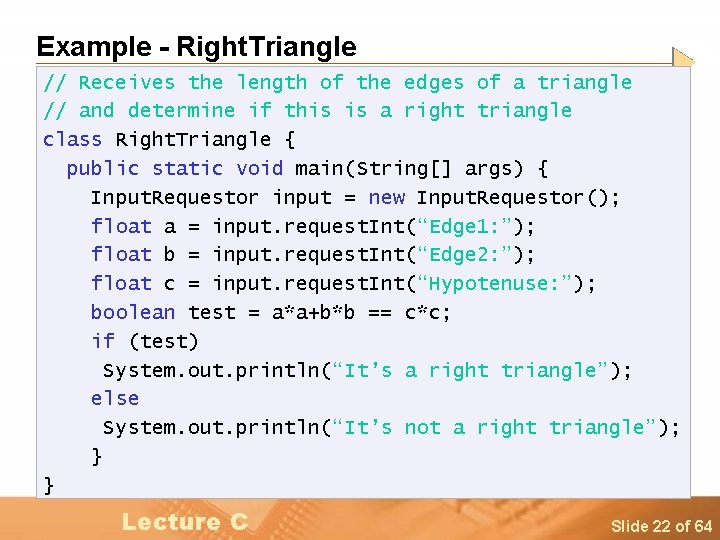 Example - RightTriangle

// Receives the length of the edges of a triangle
// and determine if this is a right triangle
class RightTriangle {
  public static void main(String[] args) {
    InputRequestor input = new InputRequestor();
    float a = input.requestInt(“Edge1:”);
    float b = input.requestInt(“Edge2:”);
    float c = input.requestInt(“Hypotenuse:”);
    boolean test = a*a+b*b == c*c;
    if (test)
     System.out.println(“It’s a right triangle”);
    else
     System.out.println(“It’s not a right triangle”);
    }
}

Lecture C

Slide 22 of 64